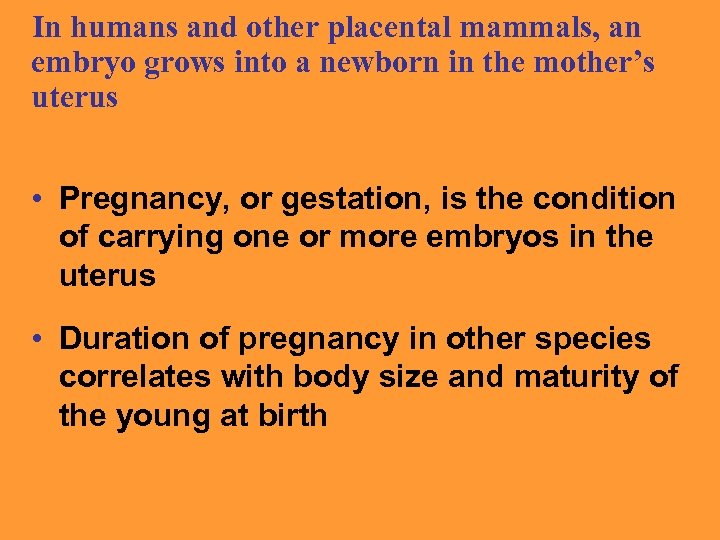 In humans and other placental mammals, an embryo grows into a newborn in the mother’s uterus

• Pregnancy, or gestation, is the condition of carrying one or more embryos in the uterus

• Duration of pregnancy in other species correlates with body size and maturity of the young at birth